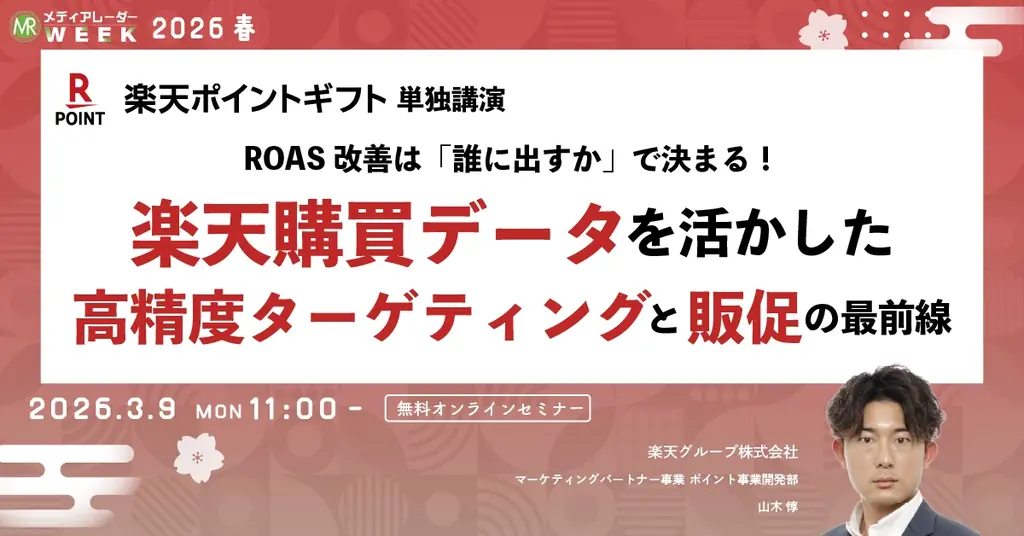 MR メディアレーダー WEEK 2026 春

R POINT 楽天ポイントギフト 単独講演

ROAS 改善は「誰に出すか」で決まる！

楽天購買データを活かした

高精度ターゲティングと販促の最前線

2026.3.9 MON 11:00 -

無料オンラインセミナー

楽天グループ株式会社

マーケティングパートナー事業 ポイント事業開発部

山木 惇